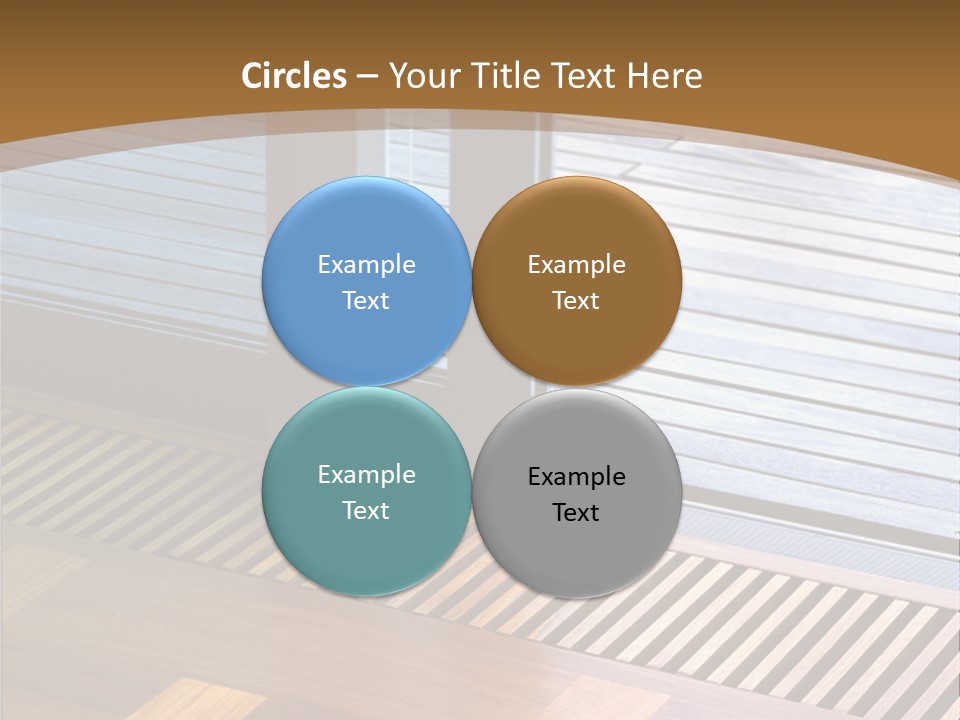 Circles – Your Title Text Here

Example Text

Example Text

Example Text

Example Text